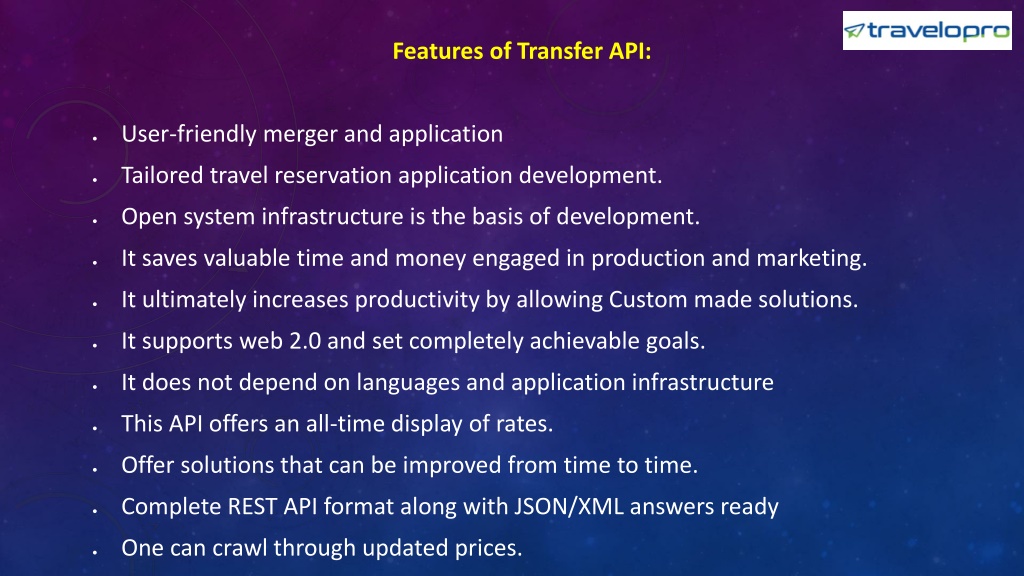 travelopro

Features of Transfer API:

- User-friendly merger and application
- Tailored travel reservation application development.
- Open system infrastructure is the basis of development.
- It saves valuable time and money engaged in production and marketing.
- It ultimately increases productivity by allowing Custom made solutions.
- It supports web 2.0 and set completely achievable goals.
- It does not depend on languages and application infrastructure
- This API offers an all-time display of rates.
- Offer solutions that can be improved from time to time.
- Complete REST API format along with JSON/XML answers ready
- One can crawl through updated prices.